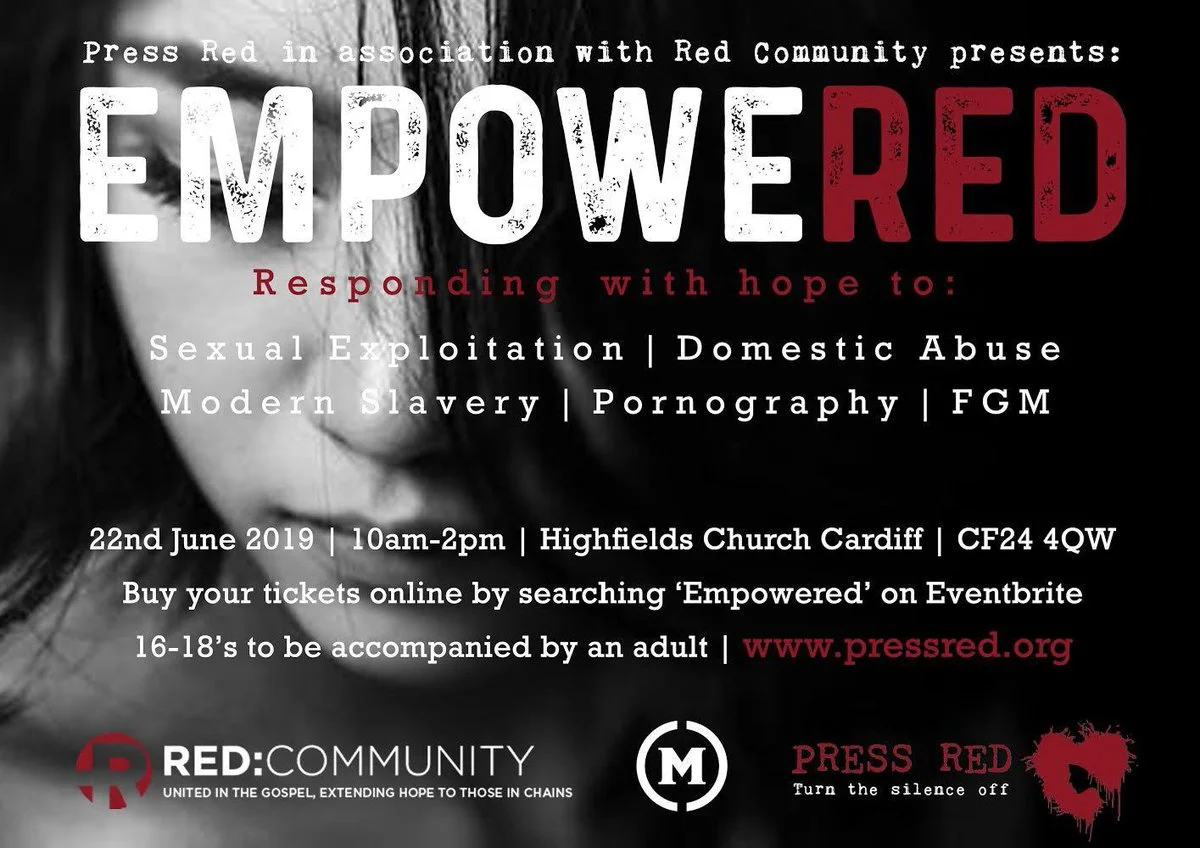 Press Red in association with Red Community presents:

EMPOWERED

Responding with hope to:

Sexual Exploitation | Domestic Abuse
Modern Slavery | Pornography | FGM

22nd June 2019 | 10am-2pm | Highfields Church Cardiff | CF24 4QW
Buy your tickets online by searching 'Empowered' on Eventbrite
16-18's to be accompanied by an adult | www.pressred.org

R RED:COMMUNITY
UNITED IN THE GOSPEL, EXTENDING HOPE TO THOSE IN CHAINS

M

PRESS RED
Turn the silence off